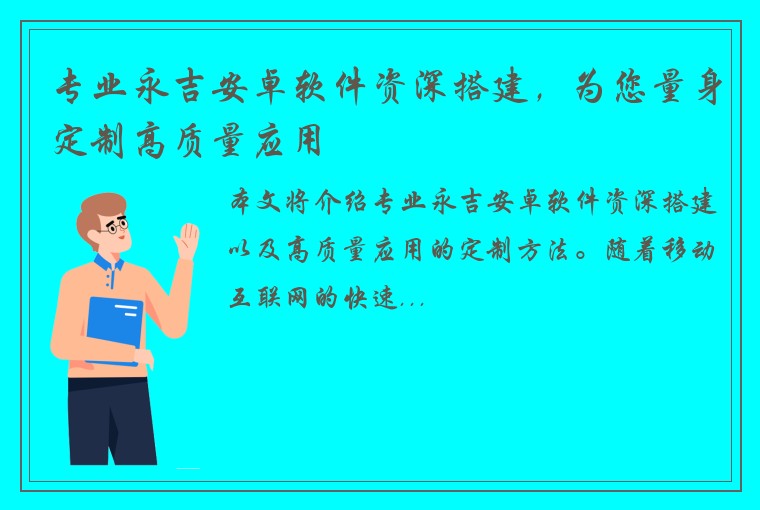 专业永吉安卓软件资深搭建，为您量身定制高质量应用

本文将介绍专业永吉安卓软件资深搭建以及高质量应用的定制方法。随着移动互联网的快速...